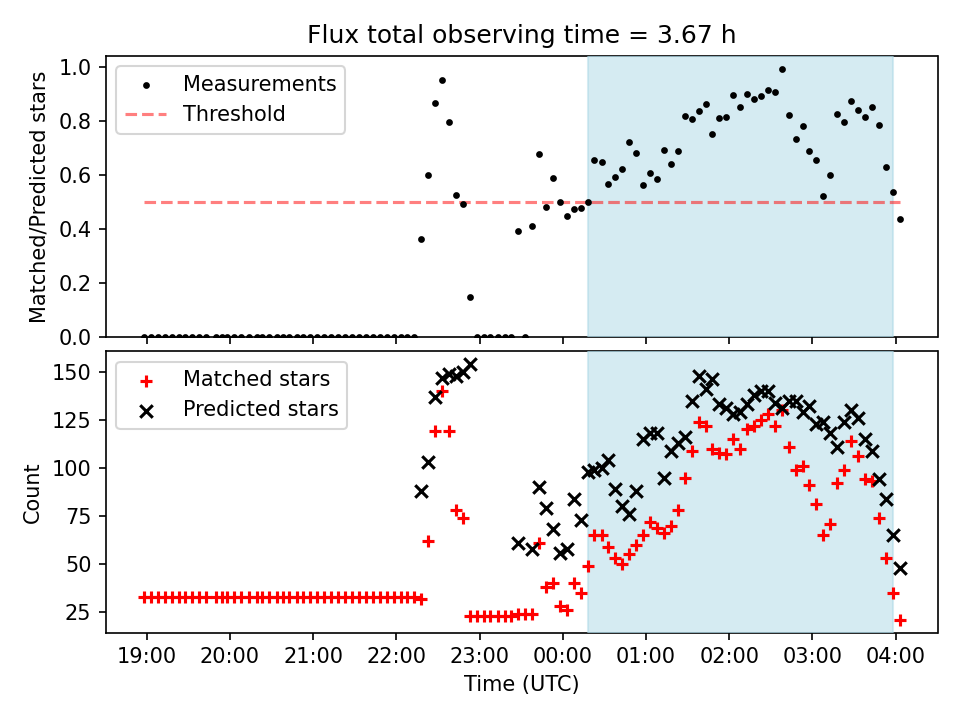 Flux total observing time = 3.67 h

Measurements
Threshold

Matched/Predicted stars

1.0
0.8
0.6
0.4
0.2
0.0

Matched stars
Predicted stars

Count

150
125
100
75
50
25

19:00
20:00
21:00
22:00
23:00
00:00
01:00
02:00
03:00
04:00

Time (UTC)